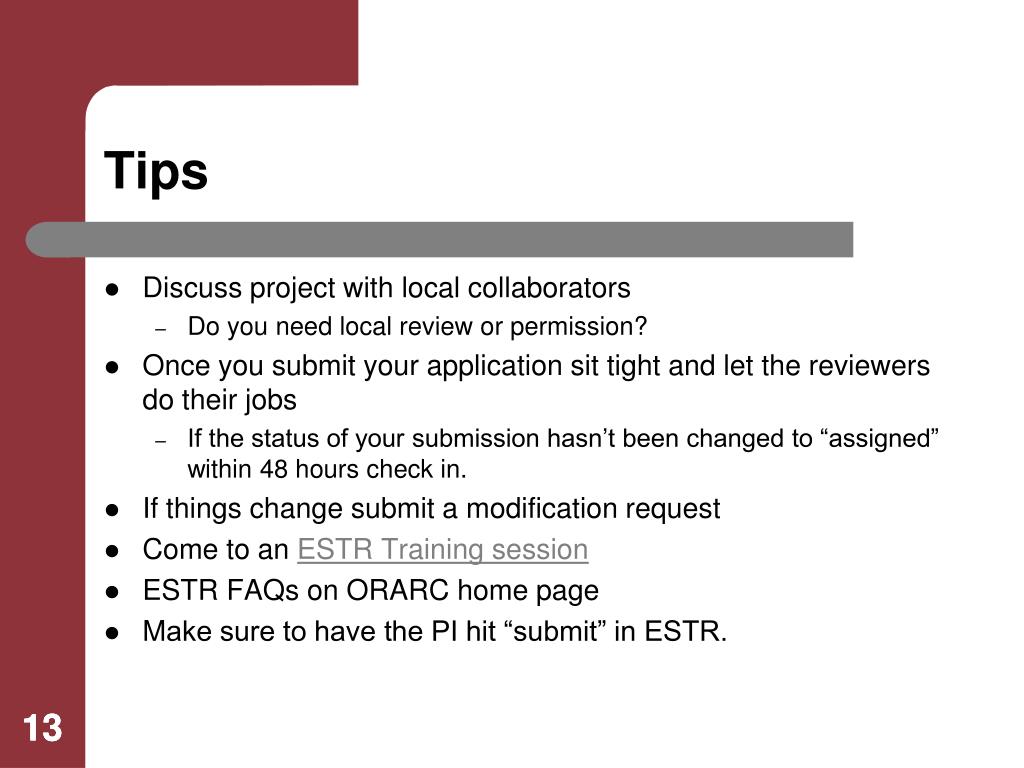 Tips

- Discuss project with local collaborators
  – Do you need local review or permission?
- Once you submit your application sit tight and let the reviewers do their jobs
  – If the status of your submission hasn’t been changed to “assigned” within 48 hours check in.
- If things change submit a modification request
- Come to an ESTR Training session
- ESTR FAQs on ORARC home page
- Make sure to have the PI hit “submit” in ESTR.

13